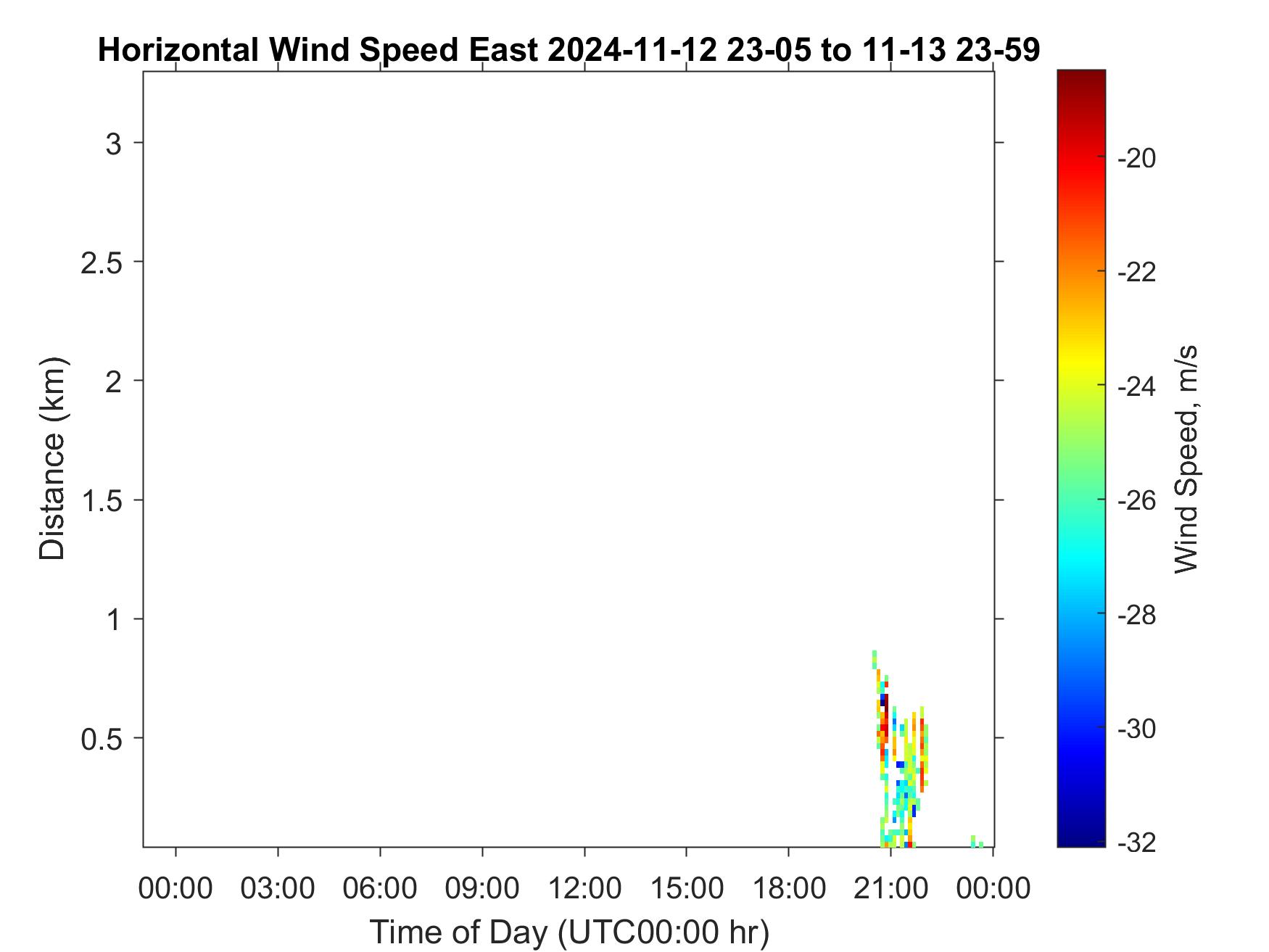 Horizontal Wind Speed East 2024-11-12 23-05 to 11-13 23-59

Distance (km)

3
2.5
2
1.5
1
0.5

00:00 03:00 06:00 09:00 12:00 15:00 18:00 21:00 00:00

Time of Day (UTC00:00 hr)

-20
-22
-24
-26
-28
-30
-32

Wind Speed, m/s